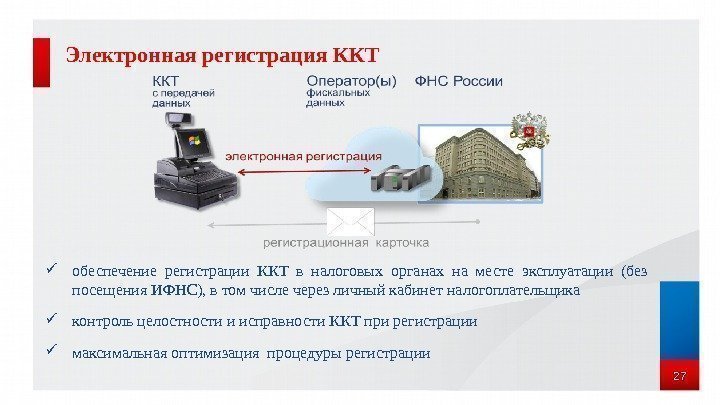 Электронная регистрация ККТ

ККТ
с передачей данных

Оператор(ы)
фискальных данных

ФНС России

электронная регистрация

регистрационная карточка

✓ обеспечение регистрации ККТ в налоговых органах на месте эксплуатации (без посещения ИФНС), в том числе через личный кабинет налогоплательщика

✓ контроль целостности и исправности ККТ при регистрации

✓ максимальная оптимизация процедуры регистрации

27